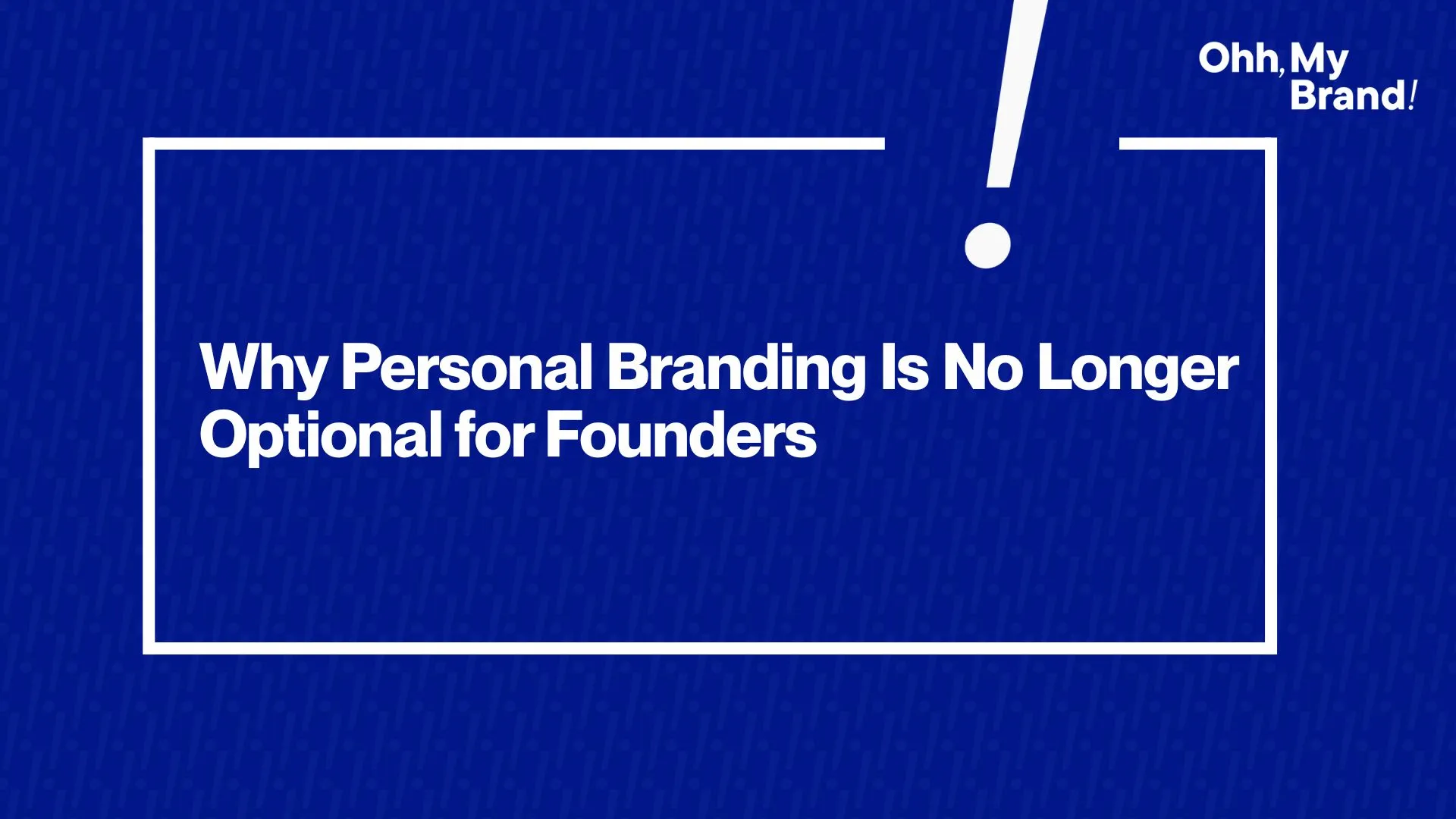 Ohh, My Brand!

Why Personal Branding Is No Longer Optional for Founders